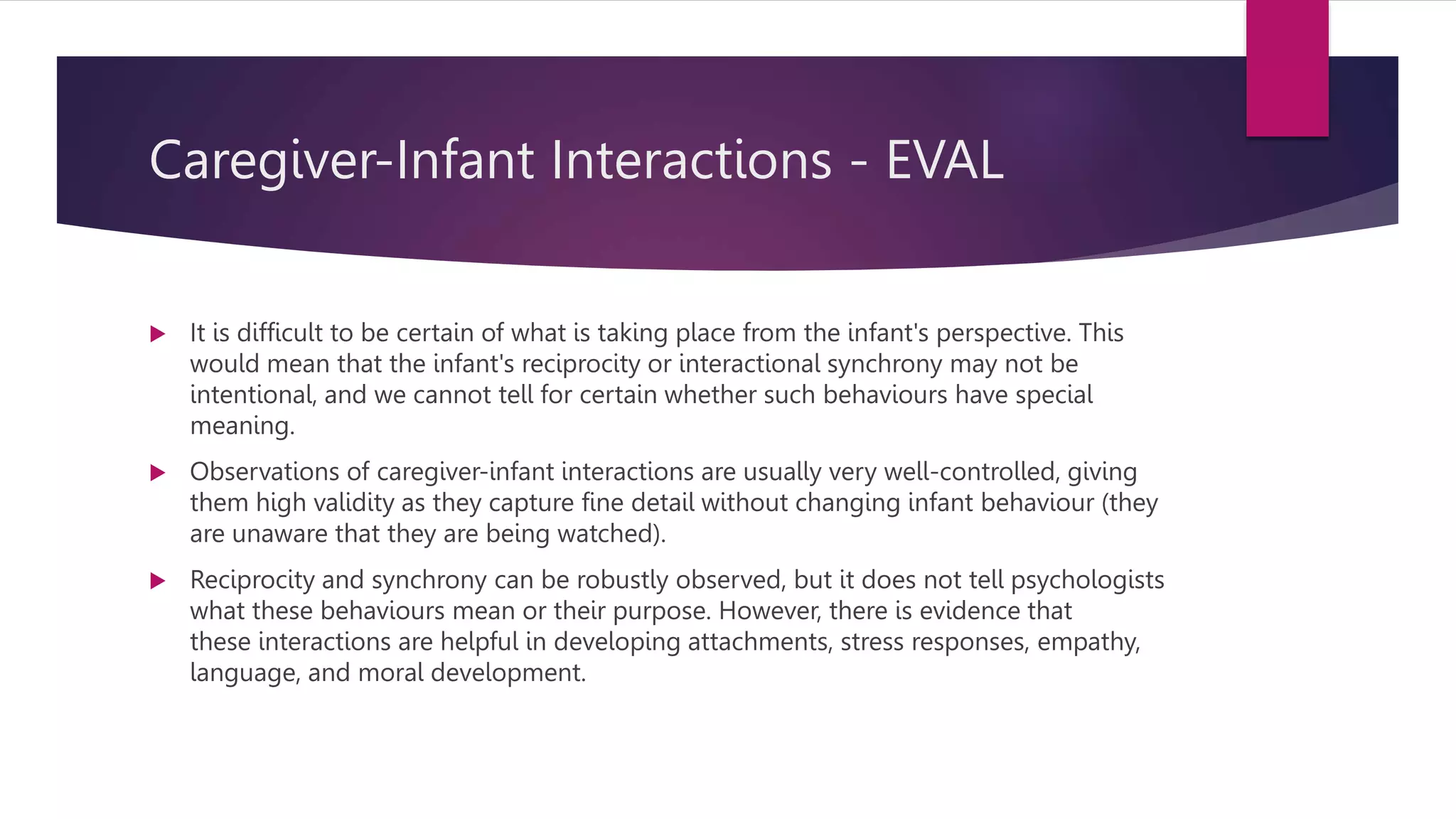 Caregiver-Infant Interactions - EVAL

It is difficult to be certain of what is taking place from the infant's perspective. This would mean that the infant's reciprocity or interactional synchrony may not be intentional, and we cannot tell for certain whether such behaviours have special meaning.

Observations of caregiver-infant interactions are usually very well-controlled, giving them high validity as they capture fine detail without changing infant behaviour (they are unaware that they are being watched).

Reciprocity and synchrony can be robustly observed, but it does not tell psychologists what these behaviours mean or their purpose. However, there is evidence that these interactions are helpful in developing attachments, stress responses, empathy, language, and moral development.